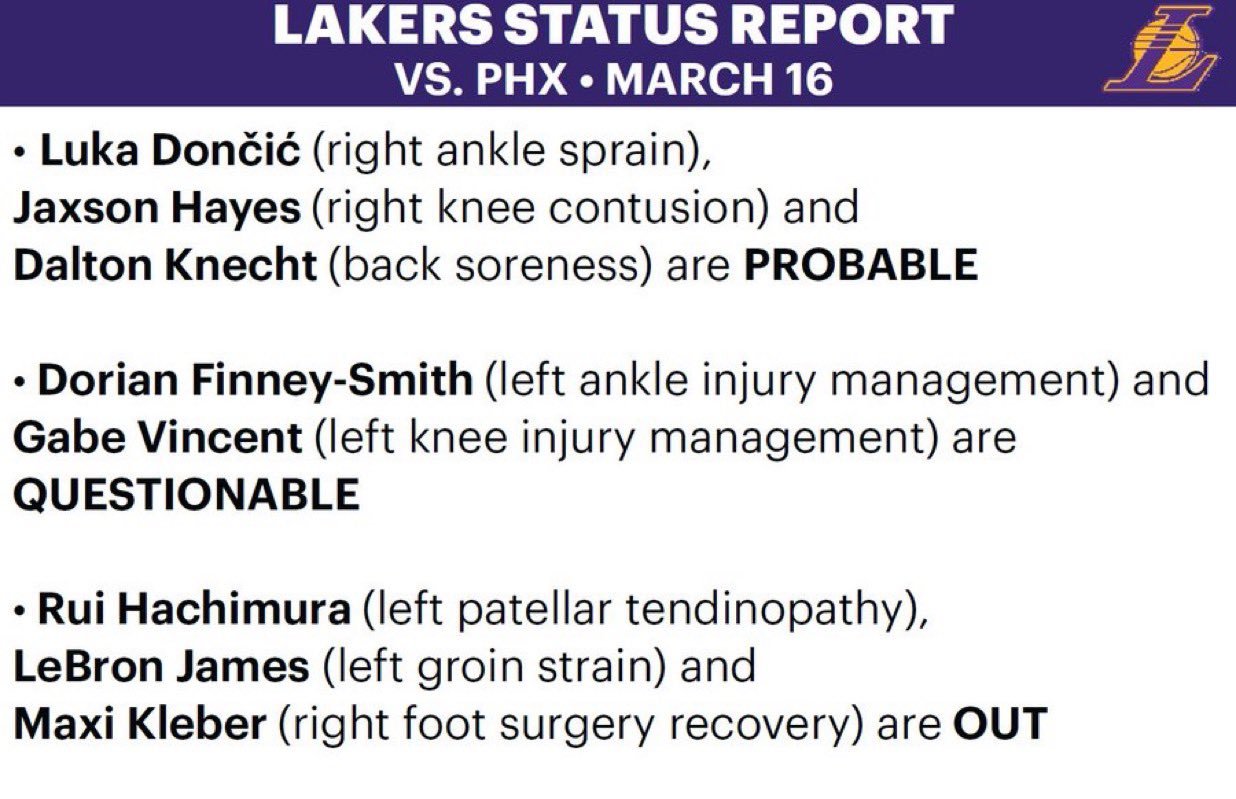 LAKERS STATUS REPORT
VS. PHX • MARCH 16

• Luka Dončić (right ankle sprain), Jaxson Hayes (right knee contusion) and Dalton Knecht (back soreness) are PROBABLE

• Dorian Finney-Smith (left ankle injury management) and Gabe Vincent (left knee injury management) are QUESTIONABLE

• Rui Hachimura (left patellar tendinopathy), LeBron James (left groin strain) and Maxi Kleber (right foot surgery recovery) are OUT